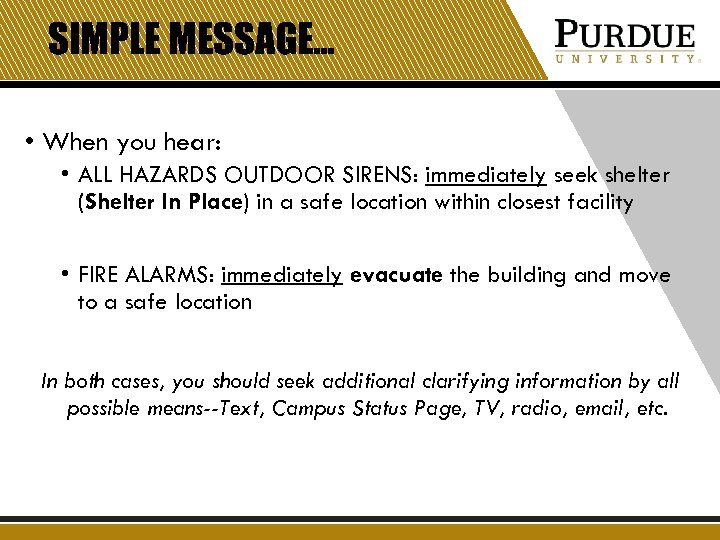 SIMPLE MESSAGE…

PURDUE UNIVERSITY

• When you hear:

• ALL HAZARDS OUTDOOR SIRENS: immediately seek shelter (Shelter In Place) in a safe location within closest facility

• FIRE ALARMS: immediately evacuate the building and move to a safe location

In both cases, you should seek additional clarifying information by all possible means--Text, Campus Status Page, TV, radio, email, etc.